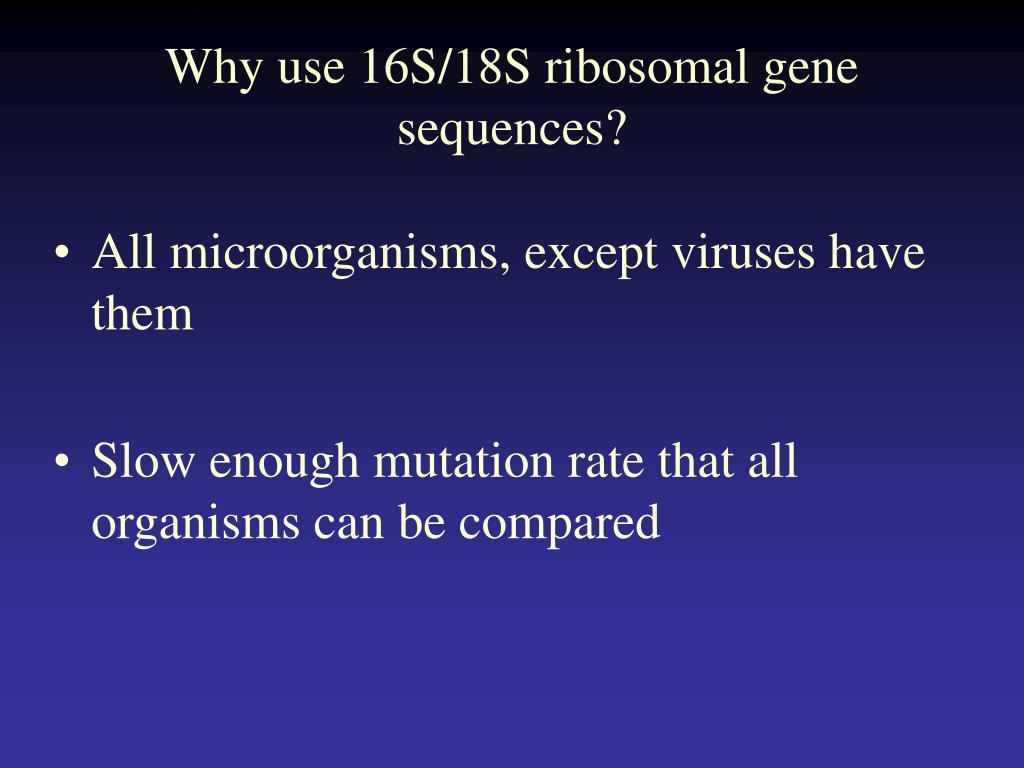 Why use 16S/18S ribosomal gene sequences?

• All microorganisms, except viruses have them

• Slow enough mutation rate that all organisms can be compared